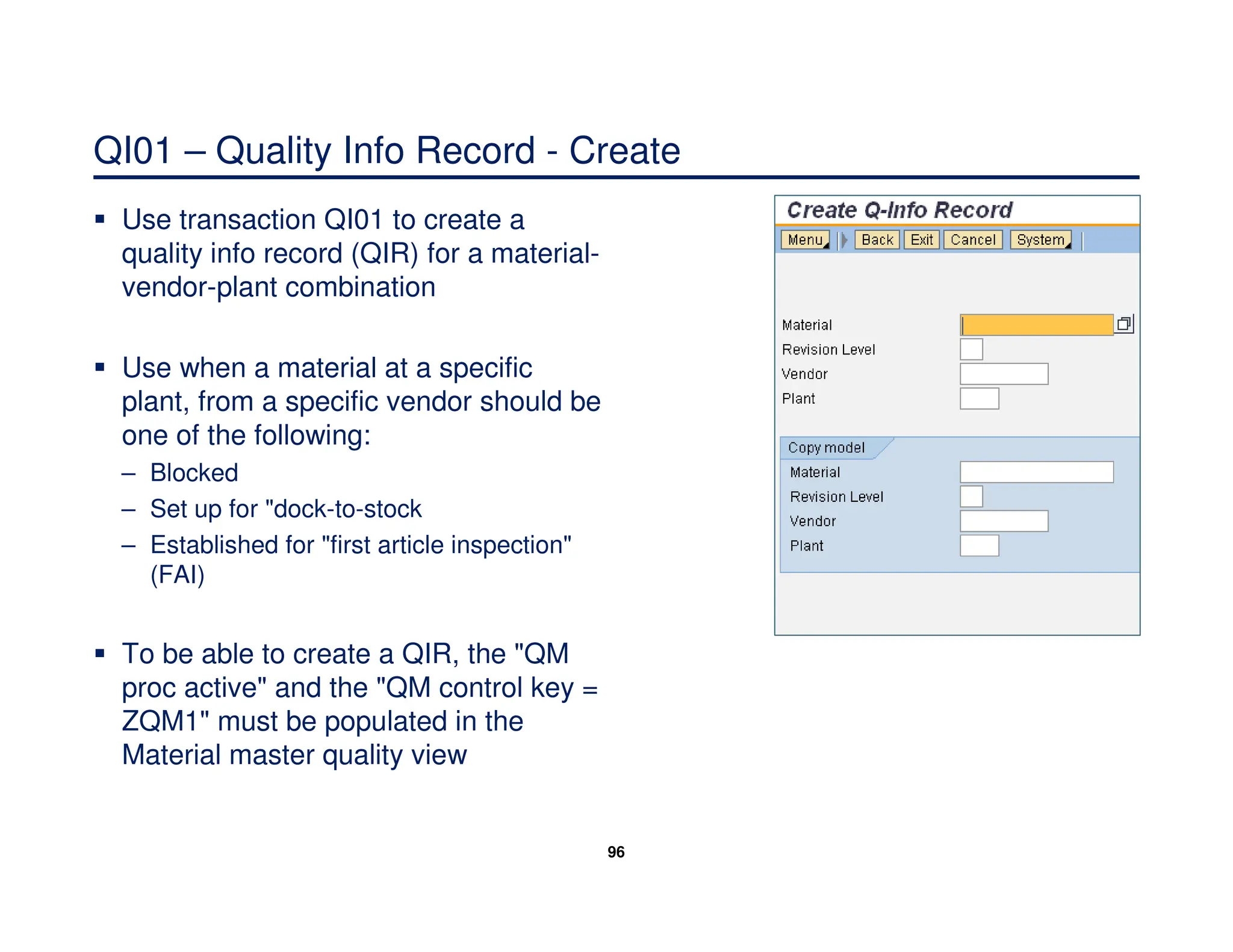 QI01 – Quality Info Record - Create

▪ Use transaction QI01 to create a quality info record (QIR) for a material-vendor-plant combination

▪ Use when a material at a specific plant, from a specific vendor should be one of the following:
– Blocked
– Set up for "dock-to-stock
– Established for "first article inspection" (FAI)

▪ To be able to create a QIR, the "QM proc active" and the "QM control key = ZQM1" must be populated in the Material master quality view

Create Q-Info Record

Menu Back Exit Cancel System

Material
Revision Level
Vendor
Plant

Copy model
Material
Revision Level
Vendor
Plant

96